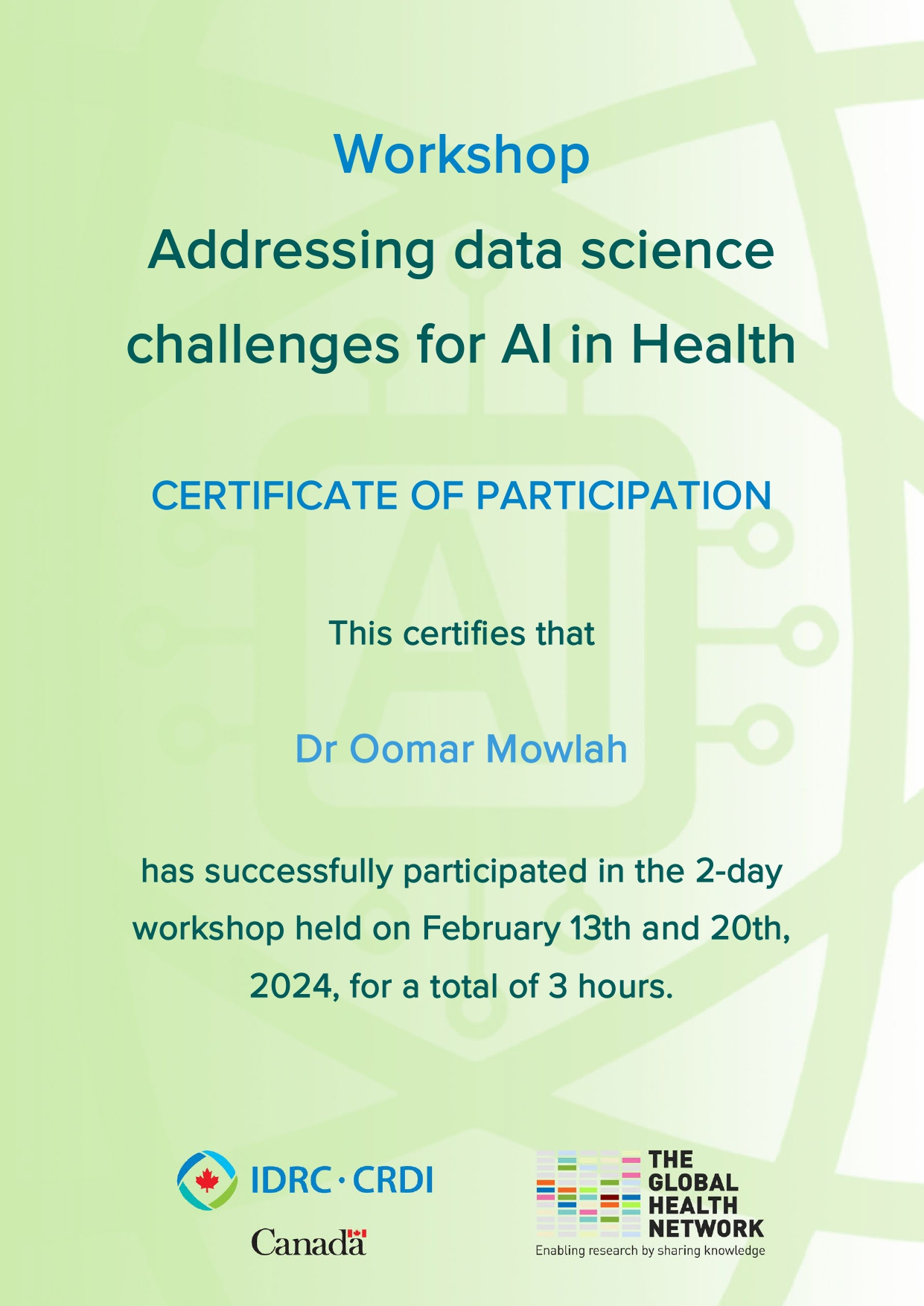 Workshop
Addressing data science challenges for AI in Health

CERTIFICATE OF PARTICIPATION

This certifies that

Dr Oomar Mowlah

has successfully participated in the 2-day workshop held on February 13th and 20th, 2024, for a total of 3 hours.

IDRC · CRDI
Canada

THE GLOBAL HEALTH NETWORK
Enabling research by sharing knowledge